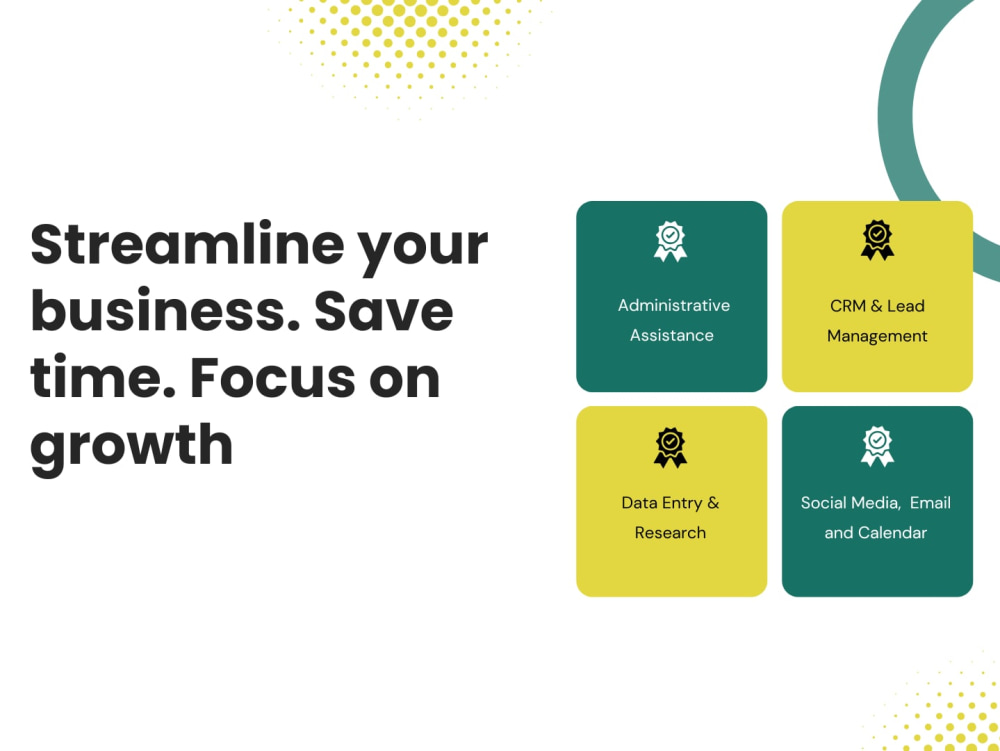 Streamline your business. Save time. Focus on growth

Administrative Assistance

CRM & Lead Management

Data Entry & Research

Social Media, Email and Calendar